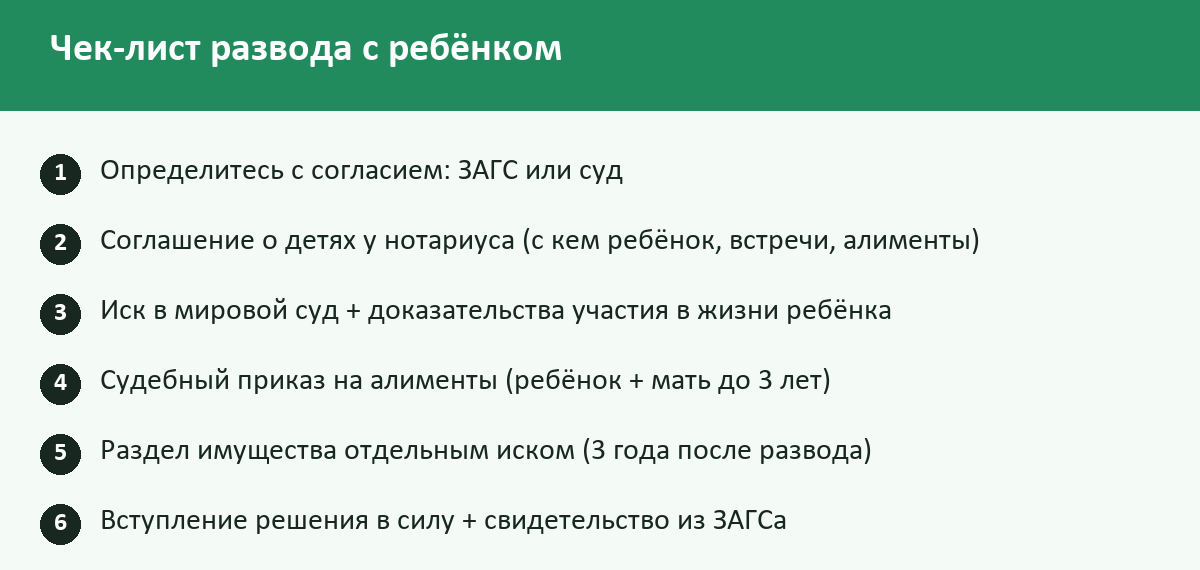 Чек-лист развода с ребёнком

1 Определитесь с согласием: ЗАГС или суд

2 Соглашение о детях у нотариуса (с кем ребёнок, встречи, алименты)

3 Иск в мировой суд + доказательства участия в жизни ребёнка

4 Судебный приказ на алименты (ребёнок + мать до 3 лет)

5 Раздел имущества отдельным иском (3 года после развода)

6 Вступление решения в силу + свидетельство из ЗАГСа